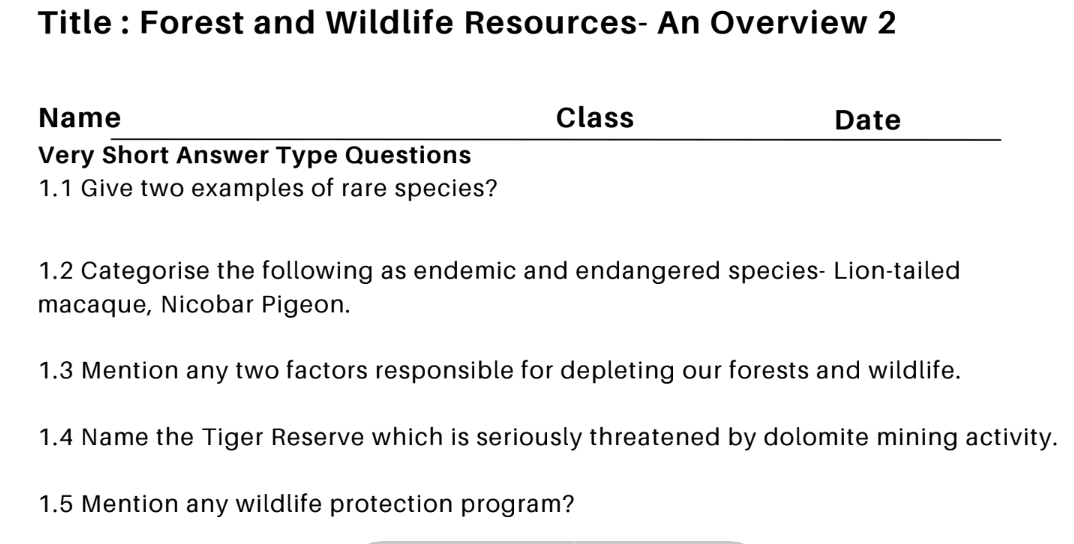 Title : Forest and Wildlife Resources- An Overview 2

Name Class Date

Very Short Answer Type Questions

1.1 Give two examples of rare species?

1.2 Categorise the following as endemic and endangered species- Lion-tailed macaque, Nicobar Pigeon.

1.3 Mention any two factors responsible for depleting our forests and wildlife.

1.4 Name the Tiger Reserve which is seriously threatened by dolomite mining activity.

1.5 Mention any wildlife protection program?